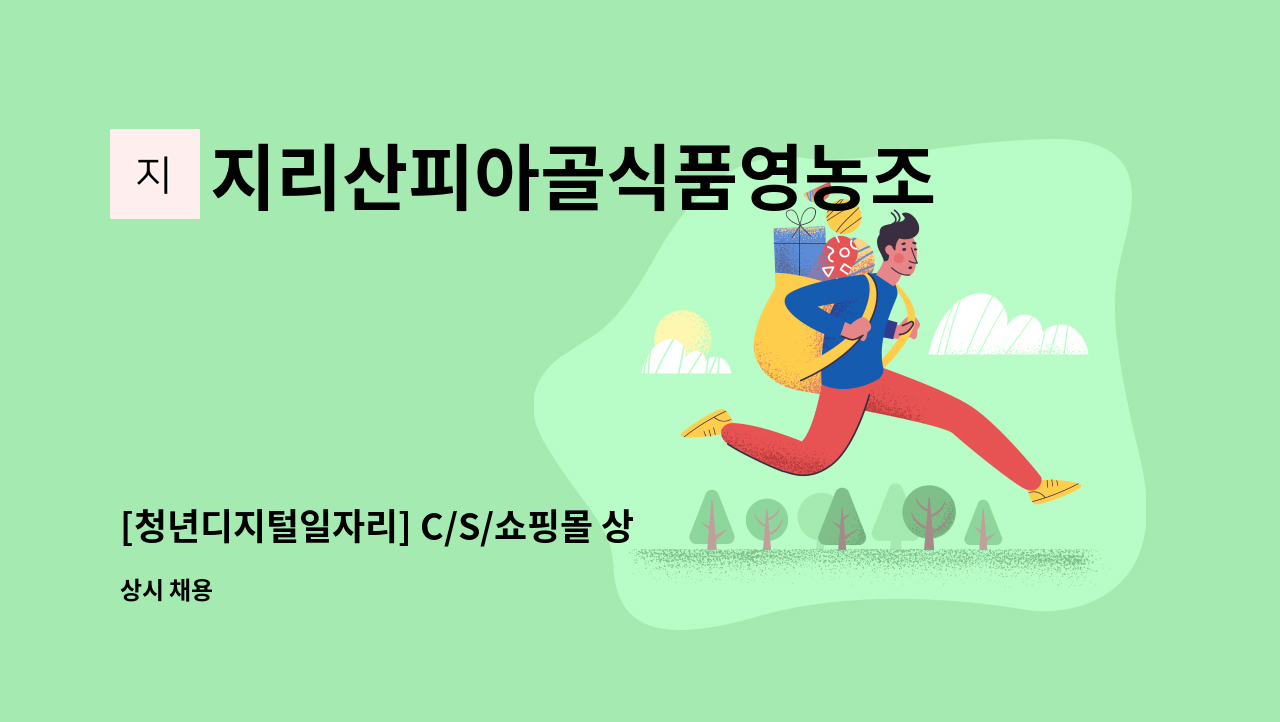 지

지리산피아골식품영농조

[청년디지털일자리] C/S/쇼핑몰 상

상시 채용